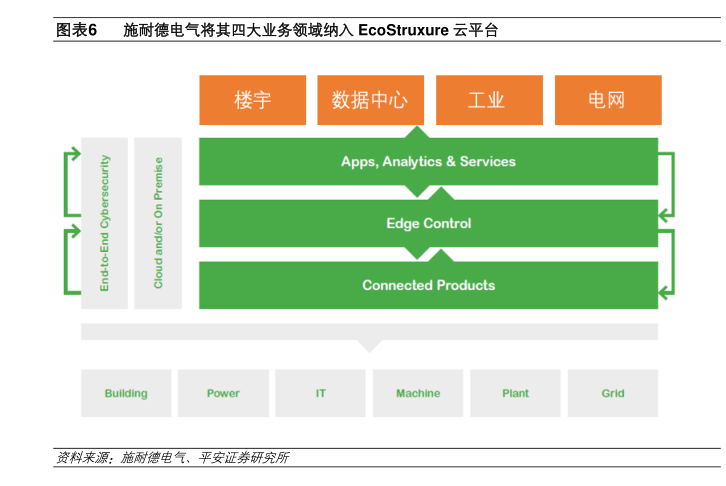 图表6　施耐德电气将其四大业务领域纳入 EcoStruxure 云平台

楼宇　数据中心　工业　电网

End-to-End Cybersecurity

Cloud and/or On Premise

Apps, Analytics & Services

Edge Control

Connected Products

Building　Power　IT　Machine　Plant　Grid

资料来源：施耐德电气、平安证券研究所